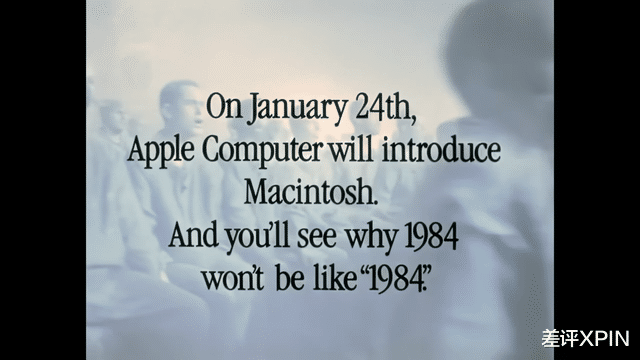 On January 24th,
Apple Computer will introduce
Macintosh.
And you'll see why 1984
won't be like "1984."

差评XPIN